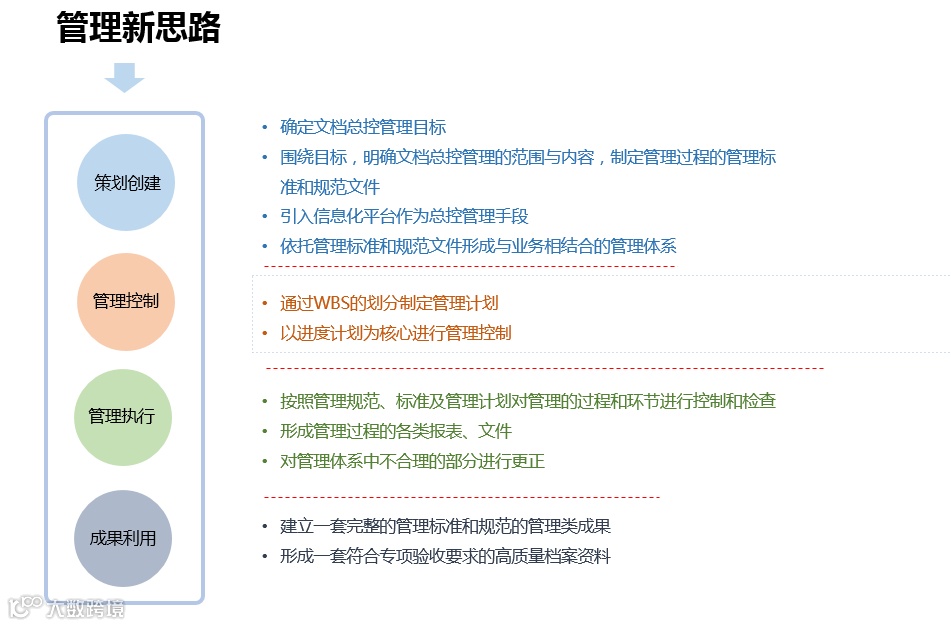 管理新思路

策划创建

管理控制

管理执行

成果利用

• 确定文档总控管理目标
• 围绕目标，明确文档总控管理的范围与内容，制定管理过程的管理标准和规范文件
• 引入信息化平台作为总控管理手段
• 依托管理标准和规范文件形成与业务相结合的管理体系

• 通过WBS的划分制定管理计划
• 以进度计划为核心进行管理控制

• 按照管理规范、标准及管理计划对管理的过程和环节进行控制和检查
• 形成管理过程的各类报表、文件
• 对管理体系中不合理的部分进行更正

• 建立一套完整的管理标准和规范的管理类成果
• 形成一套符合专项验收要求的高质量档案资料

大数跨境